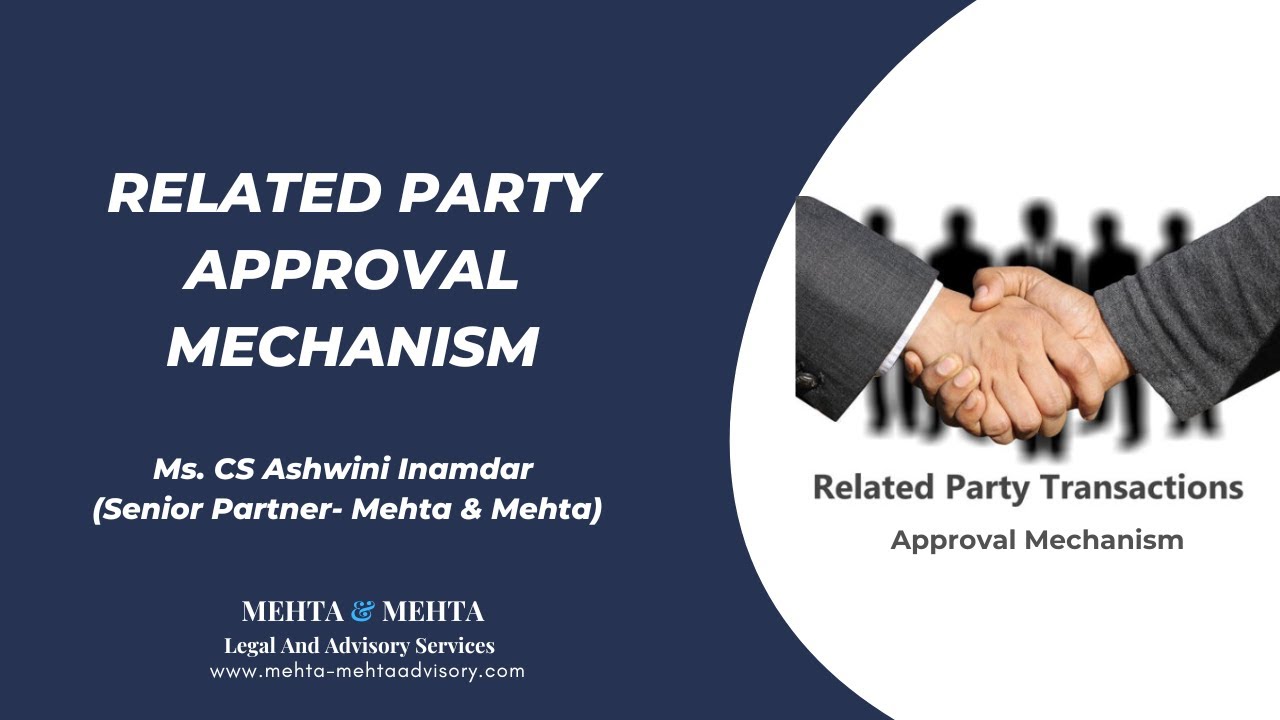 RELATED PARTY APPROVAL MECHANISM

Ms. CS Ashwini Inamdar
(Senior Partner- Mehta & Mehta)

MEHTA & MEHTA
Legal And Advisory Services
www.mehta-mehtaadvisory.com

Related Party Transactions
Approval Mechanism